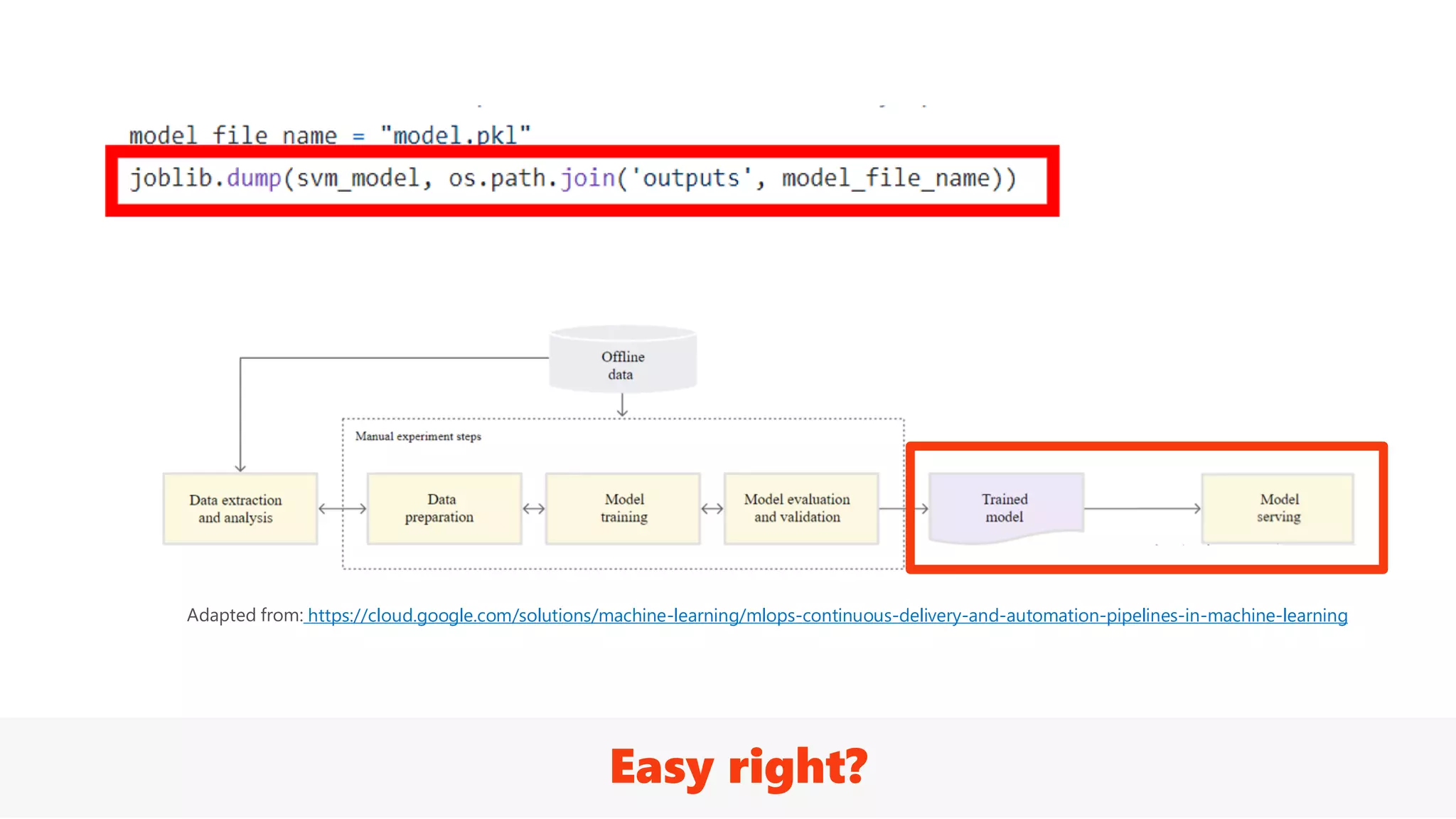 model_file_name = "model.pkl"
joblib.dump(svm_model, os.path.join('outputs', model_file_name))

Offline data

Manual experiment steps

Data extraction and analysis

Data preparation

Model training

Model evaluation and validation

Trained model

Model serving

Adapted from: https://cloud.google.com/solutions/machine-learning/mlops-continuous-delivery-and-automation-pipelines-in-machine-learning

Easy right?